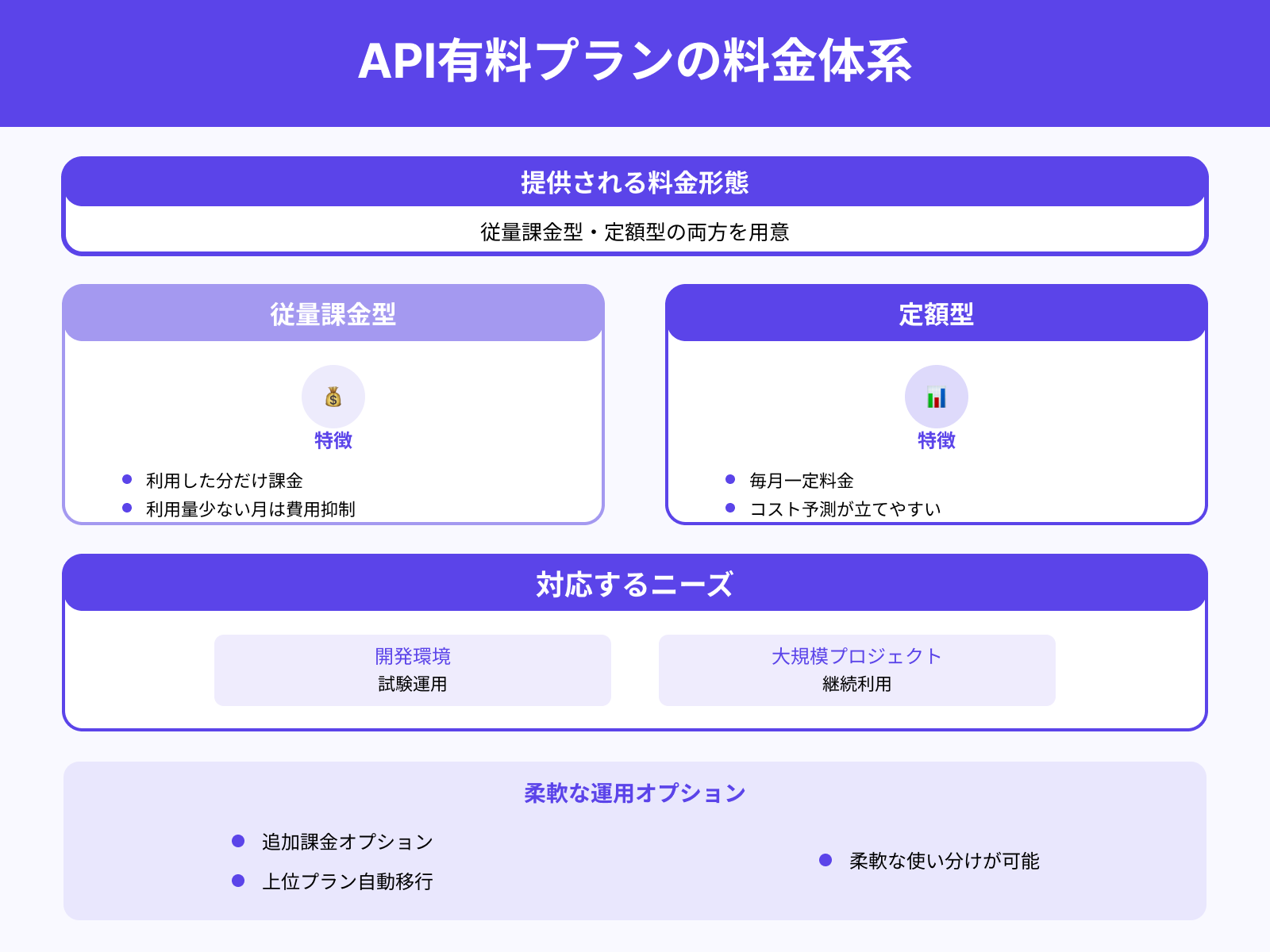 API有料プランの料金体系

提供される料金形態

従量課金型・定額型の両方を用意

従量課金型

特徴

- 利用した分だけ課金
- 利用量少ない月は費用抑制

定額型

特徴

- 毎月一定料金
- コスト予測が立てやすい

対応するニーズ

開発環境
試験運用

大規模プロジェクト
継続利用

柔軟な運用オプション

- 追加課金オプション
- 上位プラン自動移行
- 柔軟な使い分けが可能